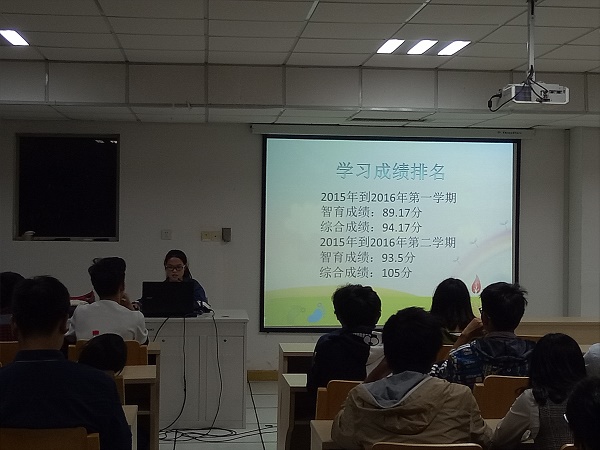 学习成绩排名

2015年到2016年第一学期
智育成绩：89.17分
综合成绩：94.17分
2015年到2016年第二学期
智育成绩：93.5分
综合成绩：105分